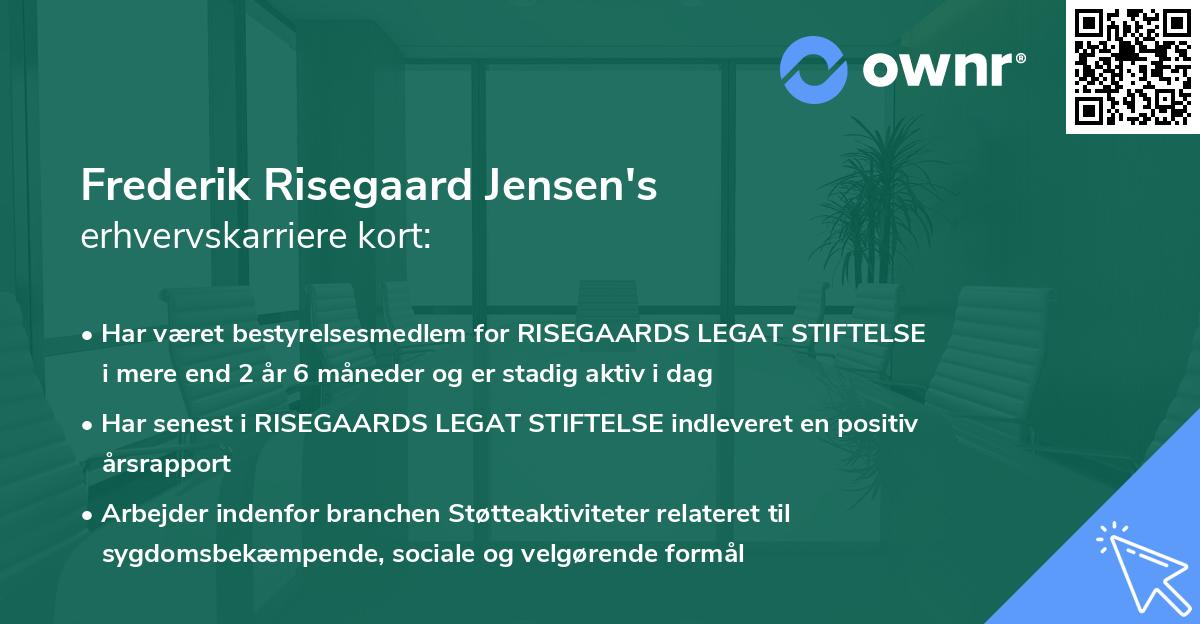 ownr®

Frederik Risegaard Jensen's
erhvervskarriere kort:

• Har været bestyrelsesmedlem for RISEGAARDS LEGAT STIFTELSE i mere end 2 år 6 måneder og er stadig aktiv i dag

• Har senest i RISEGAARDS LEGAT STIFTELSE indleveret en positiv årsrapport

• Arbejder indenfor branchen Støtteaktiviteter relateret til sygdomsbekæmpende, sociale og velgørende formål